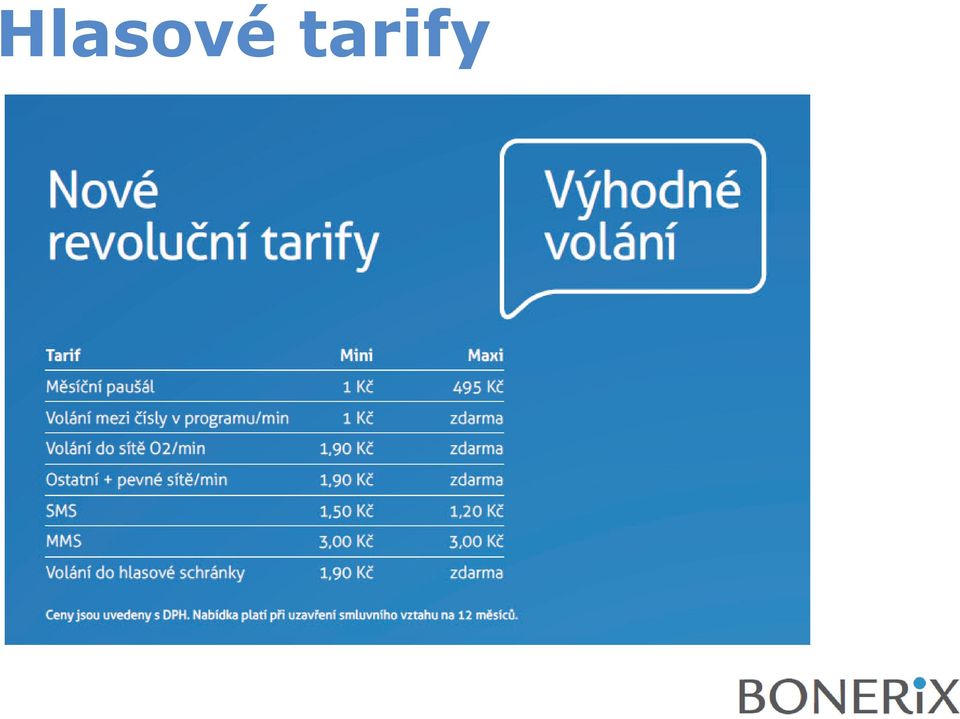 Hlasové tarify

Nové revoluční tarify

Výhodné volání

| Tarif | Mini | Maxi |
|---|---|---|
| Měsíční paušál | 1 Kč | 495 Kč |
| Volání mezi čísly v programu/min | 1 Kč | zdarma |
| Volání do sítě O2/min | 1,90 Kč | zdarma |
| Ostatní + pevné sítě/min | 1,90 Kč | zdarma |
| SMS | 1,50 Kč | 1,20 Kč |
| MMS | 3,00 Kč | 3,00 Kč |
| Volání do hlasové schránky | 1,90 Kč | zdarma |

Ceny jsou uvedeny s DPH. Nabídka platí při uzavření smluvního vztahu na 12 měsíců.

BONERiX